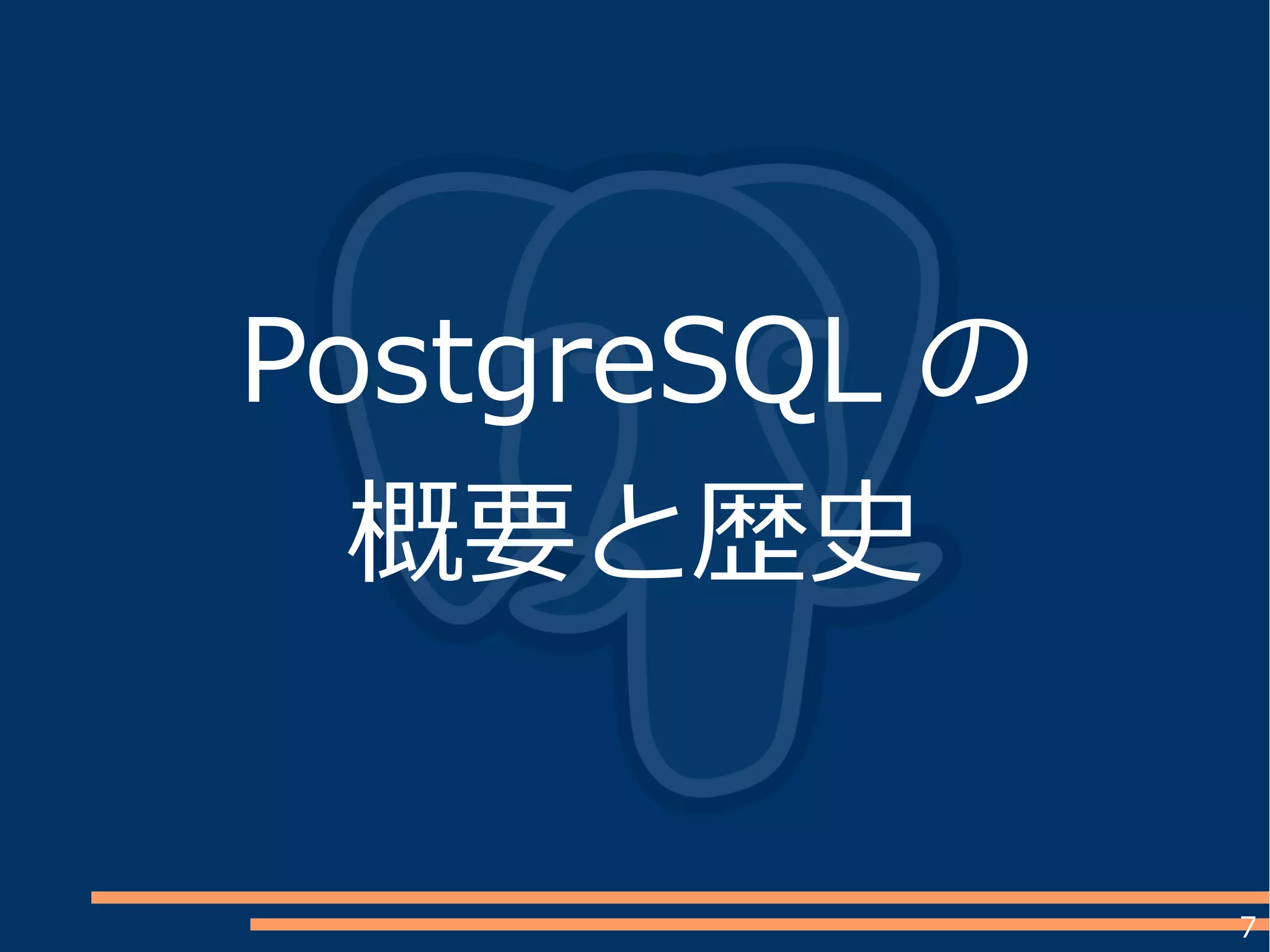 PostgreSQL の
概要と歴史

7